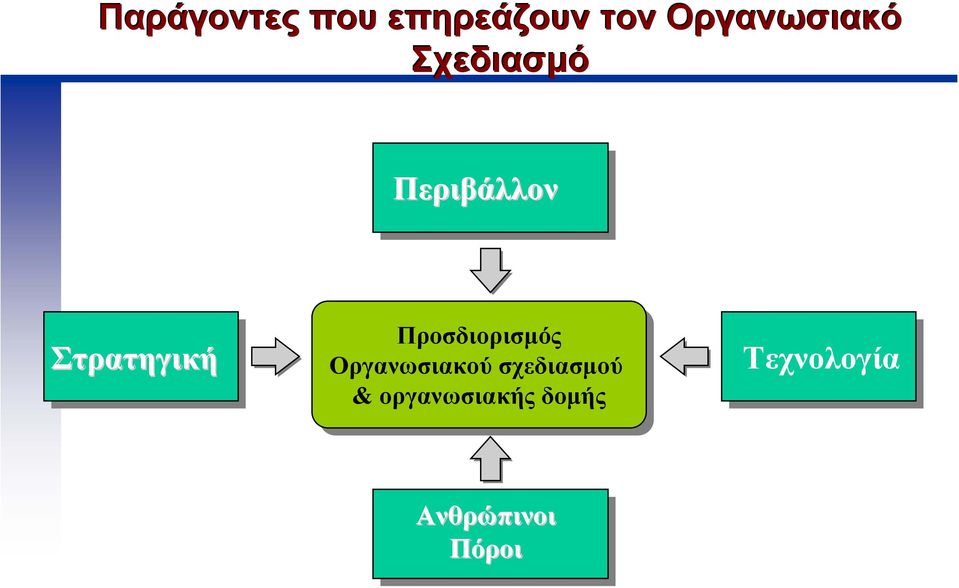 Παράγοντες που επηρεάζουν τον Οργανωσιακό Σχεδιασμό

Περιβάλλον

Στρατηγική

Προσδιορισμός Οργανωσιακού σχεδιασμού & οργανωσιακής δομής

Τεχνολογία

Ανθρώπινοι Πόροι